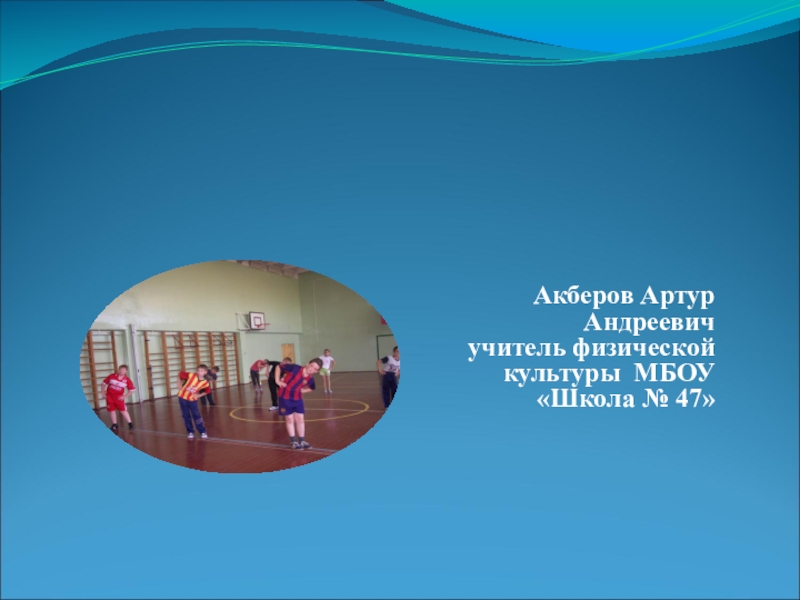 Акберов Артур Андреевич учитель физической культуры МБОУ «Школа № 47»